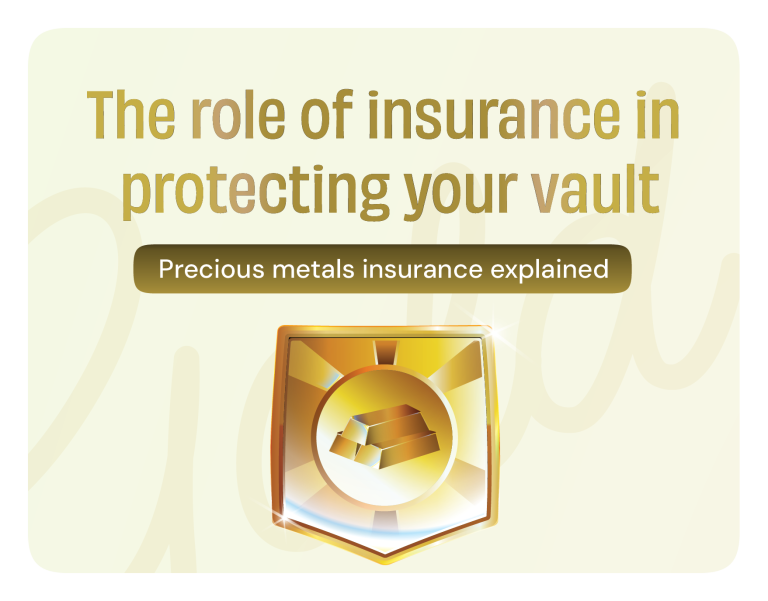 The role of insurance in protecting your vault

Precious metals insurance explained